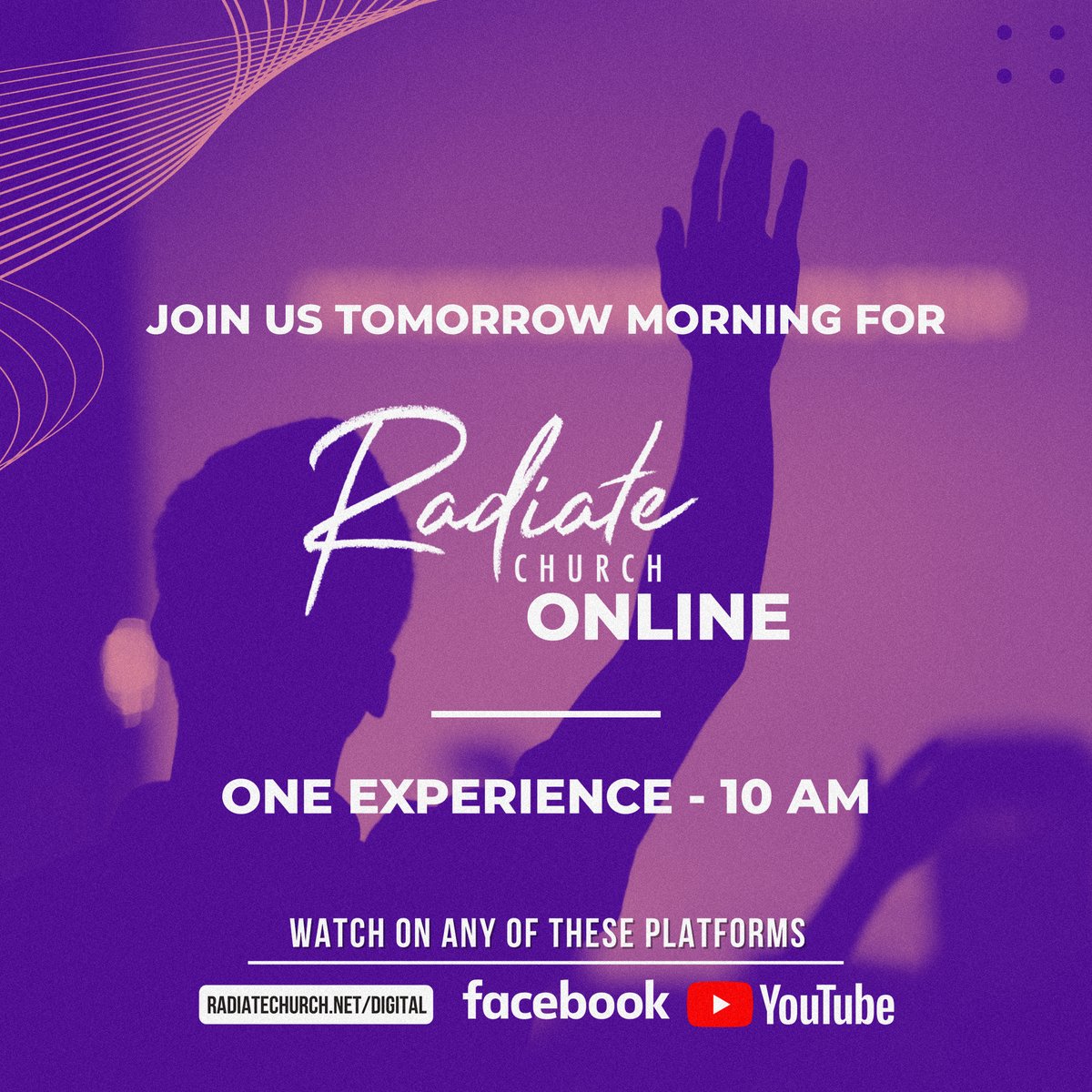 JOIN US TOMORROW MORNING FOR

Radiate
CHURCH
ONLINE

ONE EXPERIENCE - 10 AM

WATCH ON ANY OF THESE PLATFORMS

RADIATECHURCH.NET/DIGITAL facebook YouTube